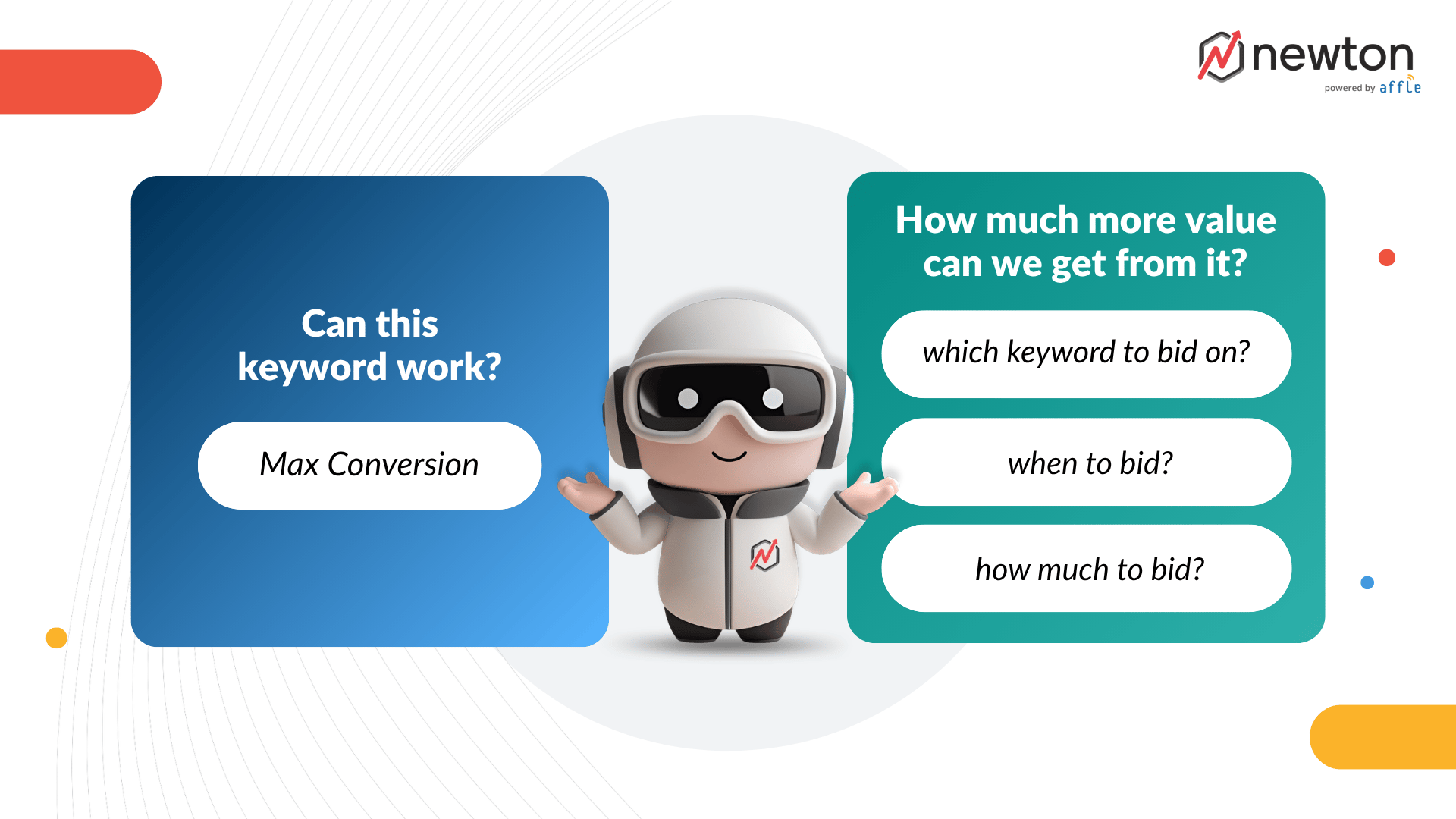 newton
powered by affle

Can this keyword work?

Max Conversion

How much more value can we get from it?

which keyword to bid on?

when to bid?

how much to bid?